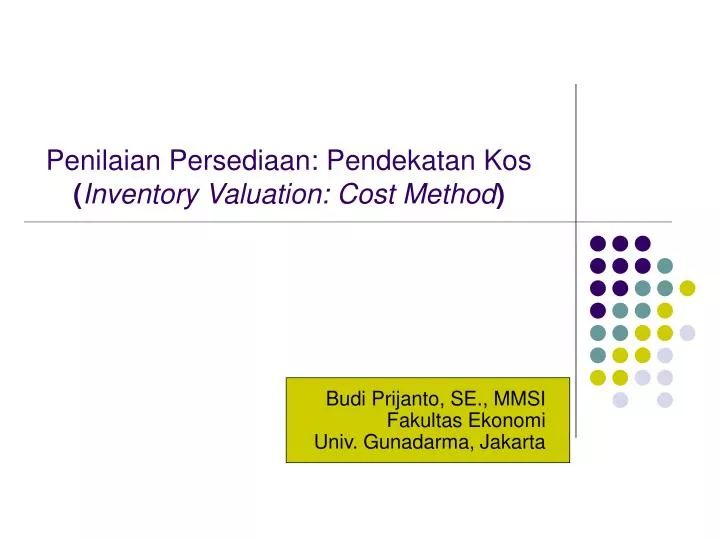 Penilaian Persediaan: Pendekatan Kos
(Inventory Valuation: Cost Method)

Budi Prijanto, SE., MMSI
Fakultas Ekonomi
Univ. Gunadarma, Jakarta